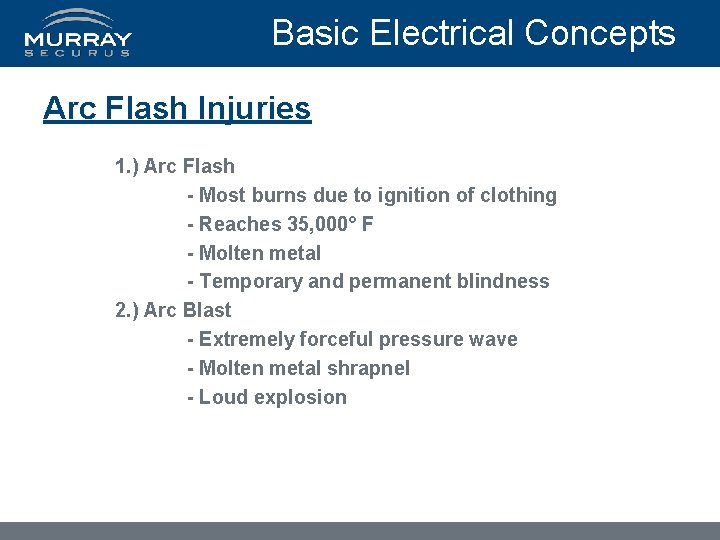 MURRAY
SECURUS

Basic Electrical Concepts

Arc Flash Injuries

1.) Arc Flash
- Most burns due to ignition of clothing
- Reaches 35,000° F
- Molten metal
- Temporary and permanent blindness
2.) Arc Blast
- Extremely forceful pressure wave
- Molten metal shrapnel
- Loud explosion